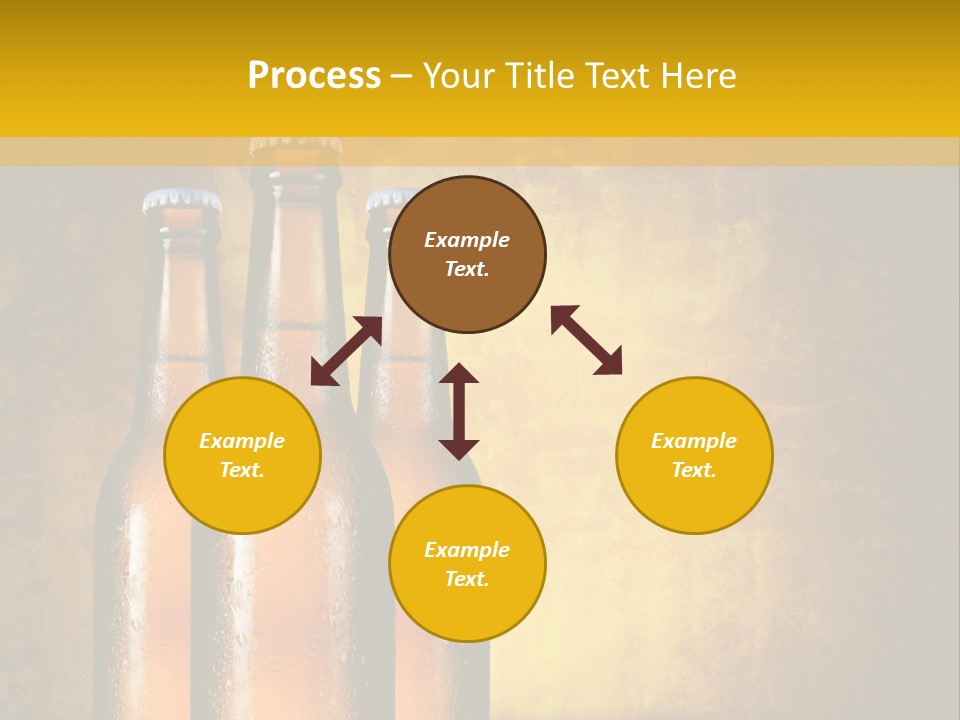 Process – Your Title Text Here

Example Text.

Example Text.

Example Text.

Example Text.